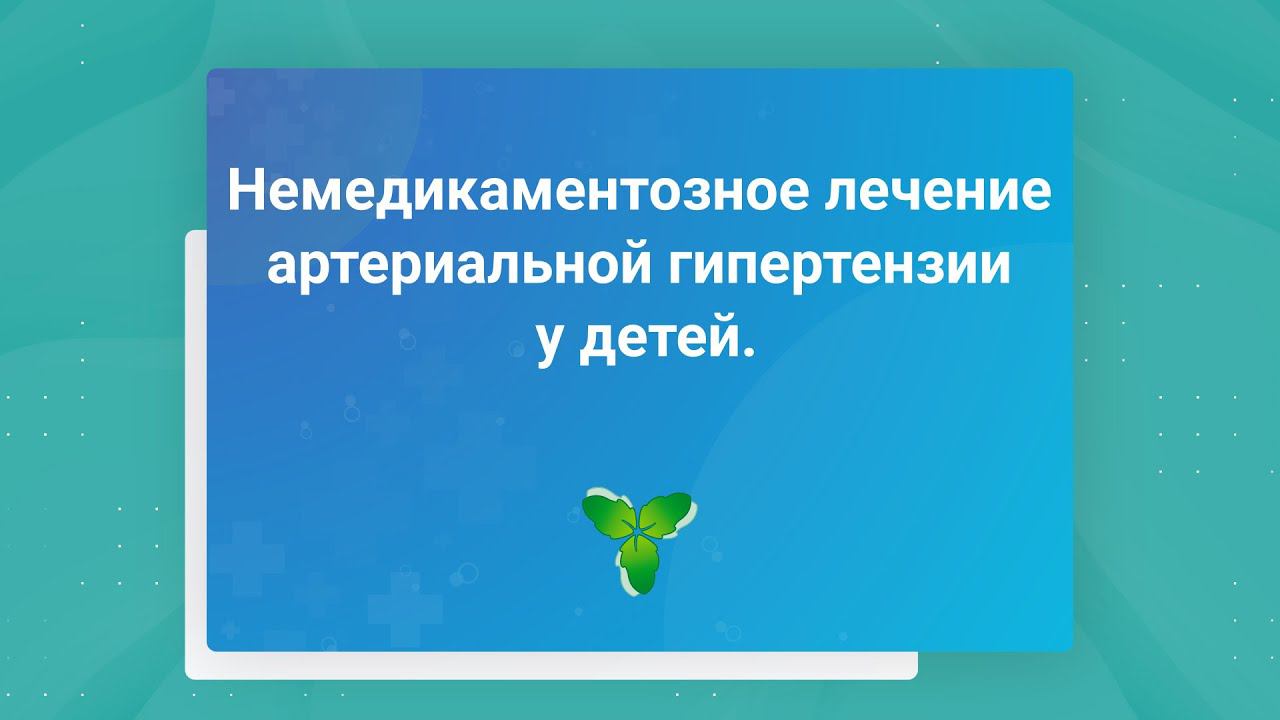 Немедикаментозное лечение артериальной гипертензии у детей.